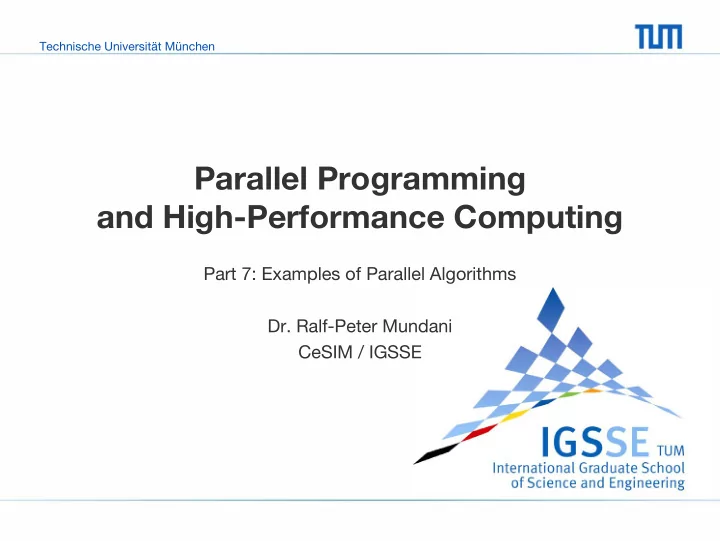 Technische Universität München

TUM

Parallel Programming and High-Performance Computing

Part 7: Examples of Parallel Algorithms

Dr. Ralf-Peter Mundani
CeSIM / IGSSE

IGSSE TUM
International Graduate School of Science and Engineering